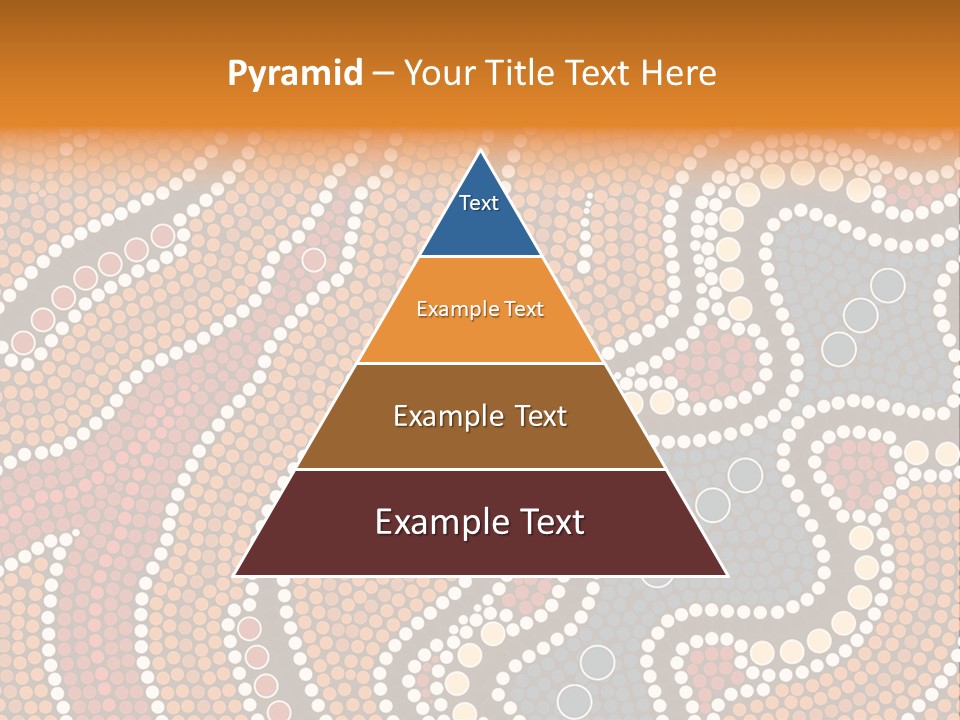 Pyramid – Your Title Text Here

Text

Example Text

Example Text

Example Text